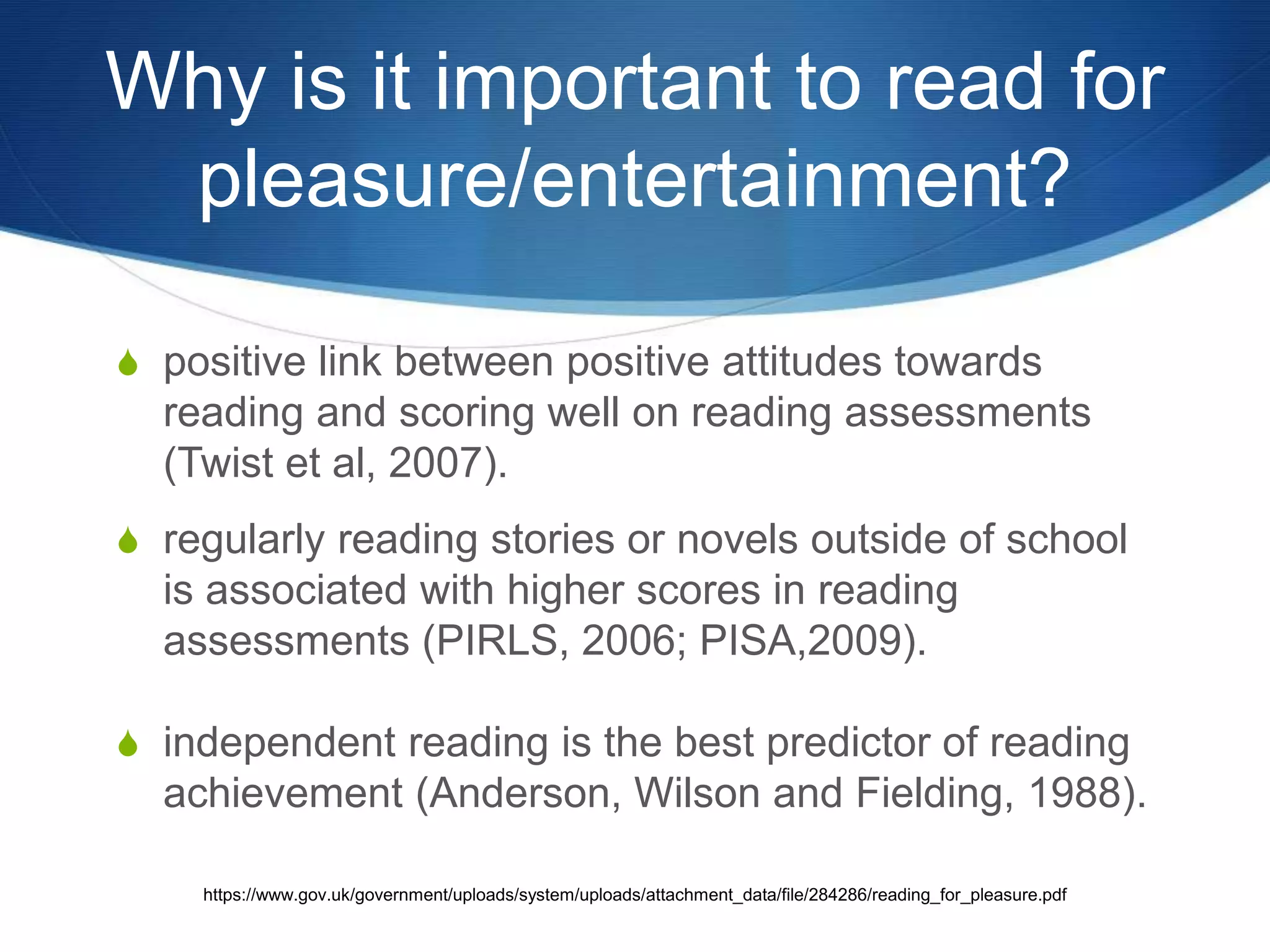 Why is it important to read for pleasure/entertainment?

positive link between positive attitudes towards reading and scoring well on reading assessments (Twist et al, 2007).

regularly reading stories or novels outside of school is associated with higher scores in reading assessments (PIRLS, 2006; PISA,2009).

independent reading is the best predictor of reading achievement (Anderson, Wilson and Fielding, 1988).

https://www.gov.uk/government/uploads/system/uploads/attachment_data/file/284286/reading_for_pleasure.pdf